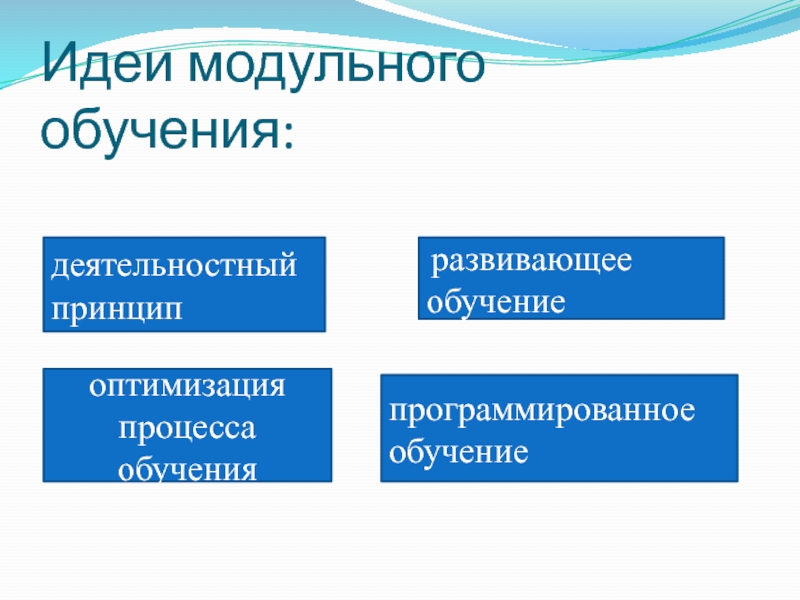 Идеи модульного обучения:

деятельностный принцип

развивающее обучение

оптимизация процесса обучения

программированное обучение